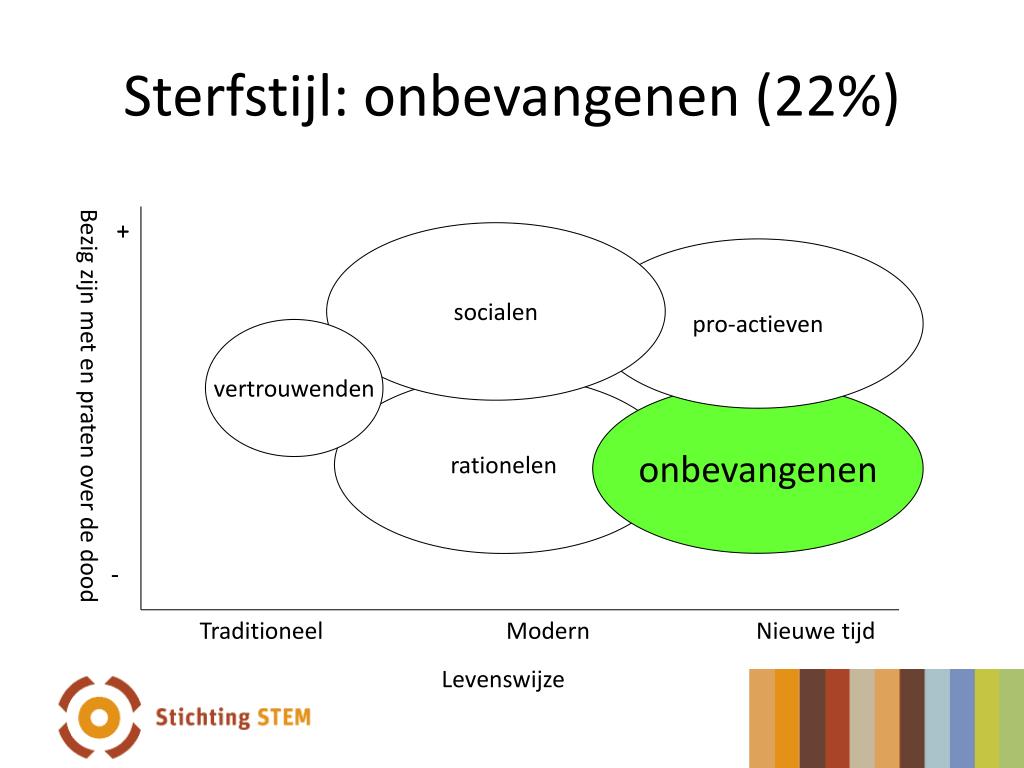 Sterfstijl: onbevangenen (22%)

Bezig zijn met en praten over de dood

+

-

socialen

pro-actieven

vertrouwenden

rationelen

onbevangenen

Traditioneel

Modern

Nieuwe tijd

Levenswijze

Stichting STEM